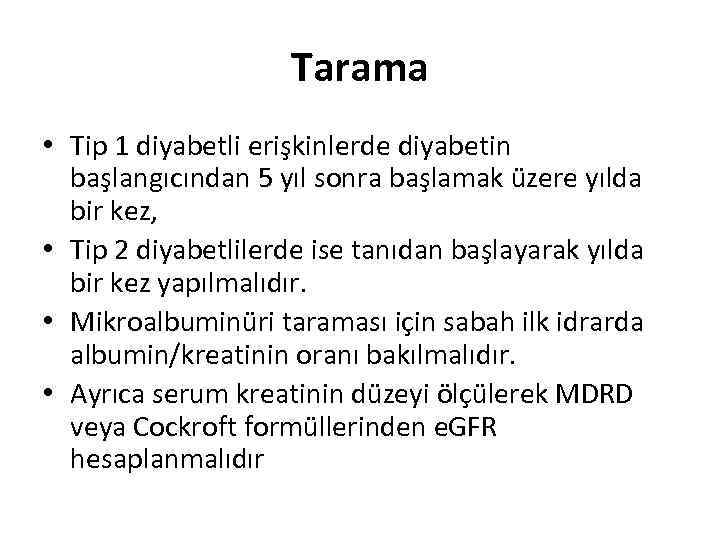 Tarama

• Tip 1 diyabetli erişkinlerde diyabetin başlangıcından 5 yıl sonra başlamak üzere yılda bir kez,
• Tip 2 diyabetlilerde ise tanıdan başlayarak yılda bir kez yapılmalıdır.
• Mikroalbuminüri taraması için sabah ilk idrarda albumin/kreatinin oranı bakılmalıdır.
• Ayrıca serum kreatinin düzeyi ölçülerek MDRD veya Cockroft formüllerinden eGFR hesaplanmalıdır